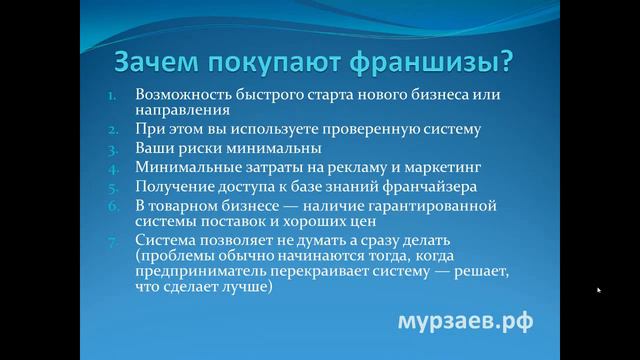 Зачем покупают франшизы?

1. Возможность быстрого старта нового бизнеса или направления
2. При этом вы используете проверенную систему
3. Ваши риски минимальны
4. Минимальные затраты на рекламу и маркетинг
5. Получение доступа к базе знаний франчайзера
6. В товарном бизнесе — наличие гарантированной системы поставок и хороших цен
7. Система позволяет не думать а сразу делать (проблемы обычно начинаются тогда, когда предприниматель перекраивает систему — решает, что сделает лучше)

мурзаев.рф